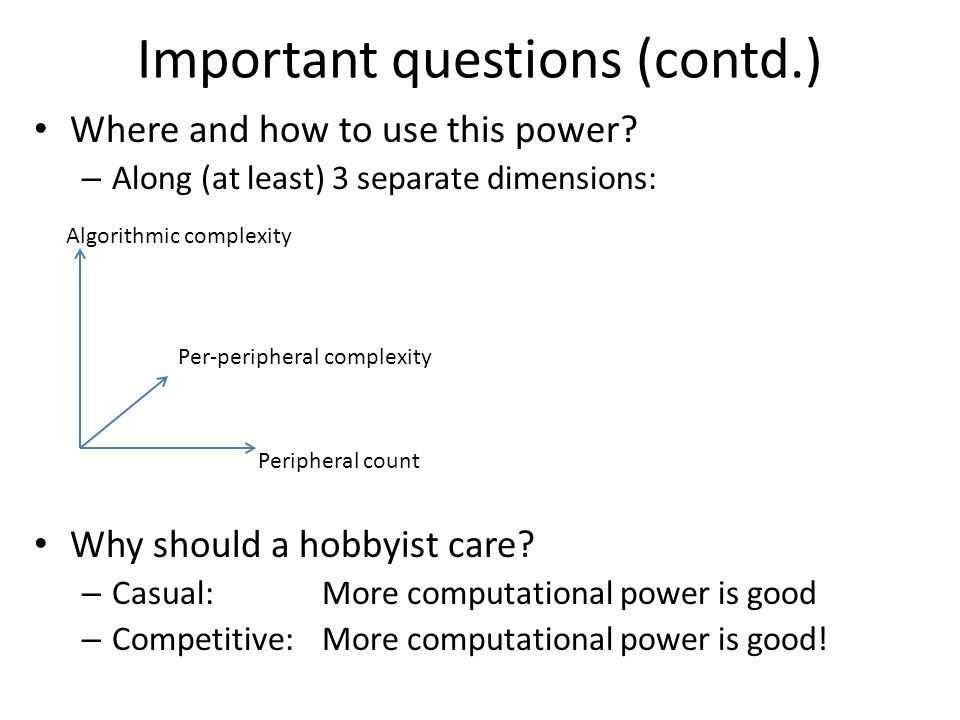 Important questions (contd.)

• Where and how to use this power?
– Along (at least) 3 separate dimensions:

Algorithmic complexity

Per-peripheral complexity

Peripheral count

• Why should a hobbyist care?
– Casual: More computational power is good
– Competitive: More computational power is good!